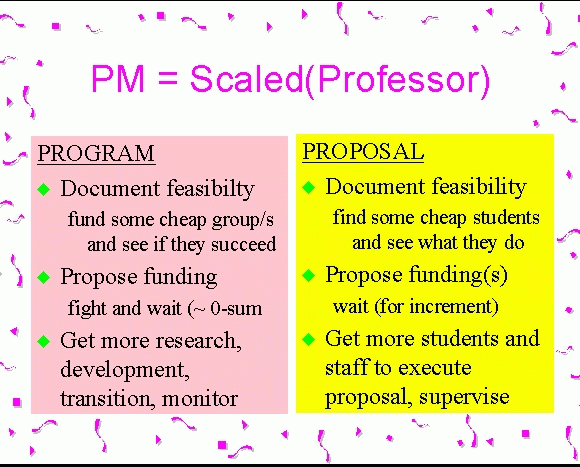 PM = Scaled(Professor)

PROGRAM

◆ Document feasibilty
fund some cheap group/s and see if they succeed

◆ Propose funding
fight and wait (~ 0-sum

◆ Get more research, development, transition, monitor

PROPOSAL

◆ Document feasibility
find some cheap students and see what they do

◆ Propose funding(s)
wait (for increment)

◆ Get more students and staff to execute proposal, supervise